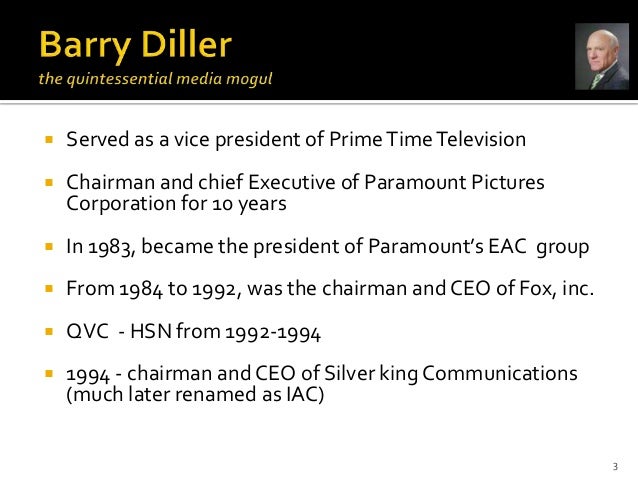 Barry Diller
the quintessential media mogul

- Served as a vice president of Prime Time Television

- Chairman and chief Executive of Paramount Pictures Corporation for 10 years

- In 1983, became the president of Paramount's EAC group

- From 1984 to 1992, was the chairman and CEO of Fox, inc.

- QVC - HSN from 1992-1994

- 1994 - chairman and CEO of Silver king Communications (much later renamed as IAC)

3